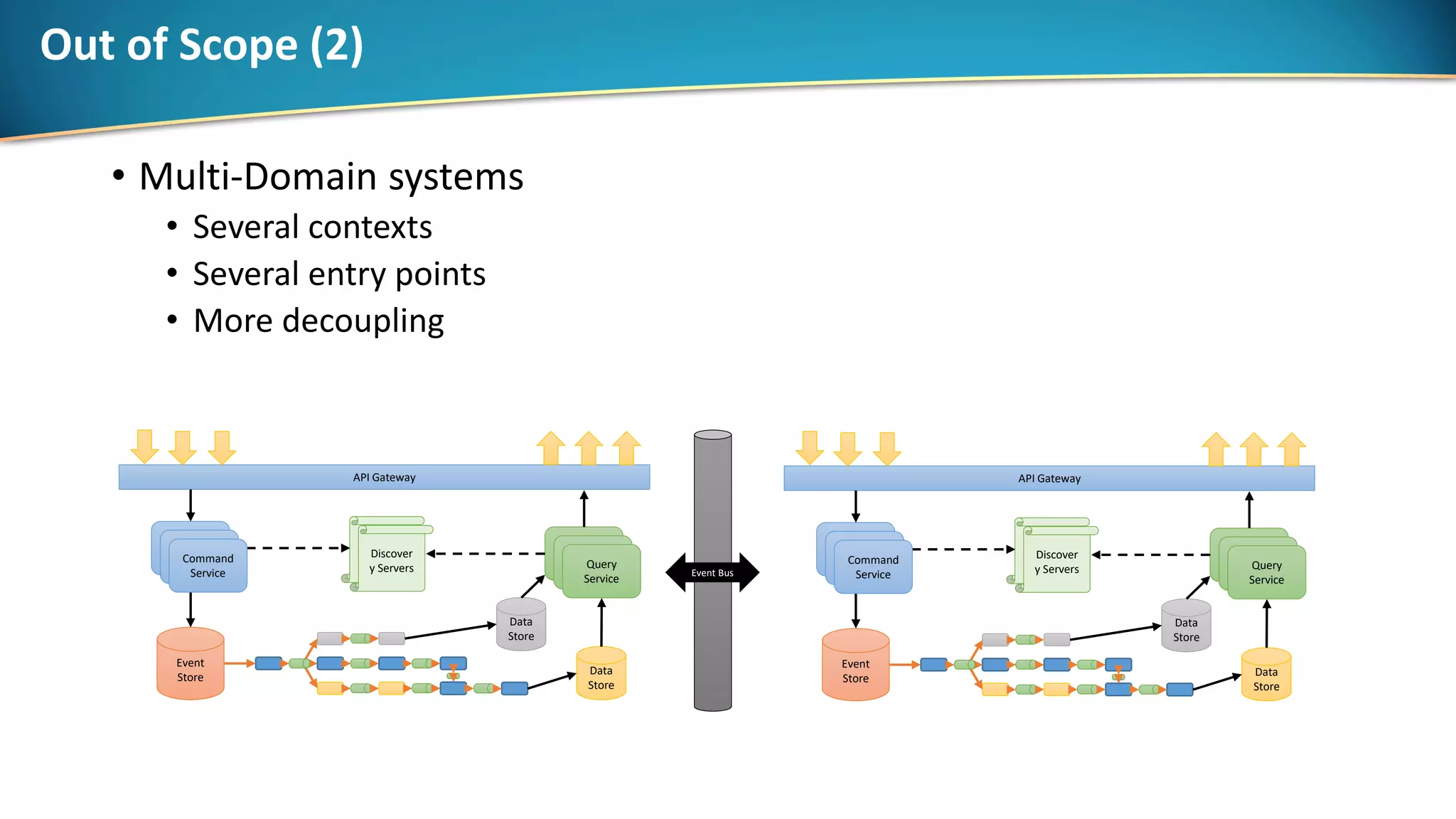 Out of Scope (2)

• Multi-Domain systems
  • Several contexts
  • Several entry points
  • More decoupling

API Gateway

Command Service

Discover y Servers

Query Service

Data Store

Event Store

Data Store

Event Bus

API Gateway

Command Service

Discover y Servers

Query Service

Data Store

Event Store

Data Store